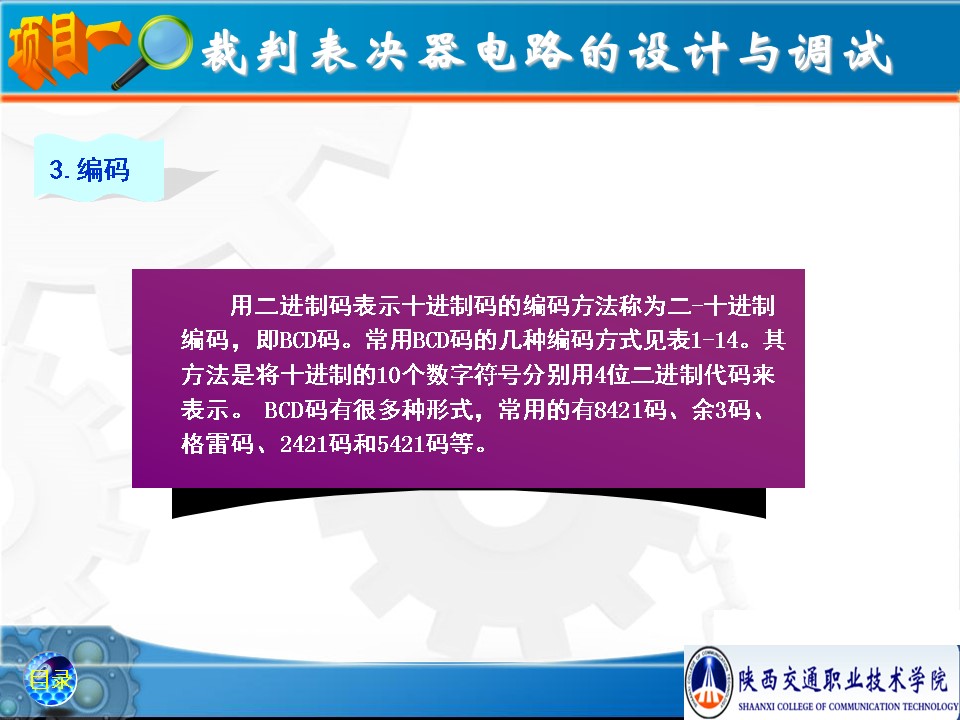 项目一 裁判表决器电路的设计与调试

3.编码

用二进制码表示十进制码的编码方法称为二-十进制编码，即BCD码。常用BCD码的几种编码方式见表1-14。其方法是将十进制的10个数字符号分别用4位二进制代码来表示。 BCD码有很多种形式，常用的有8421码、余3码、格雷码、2421码和5421码等。

目录

陕西交通职业技术学院
SHAANXI COLLEGE OF COMMUNICATION TECHNOLOGY